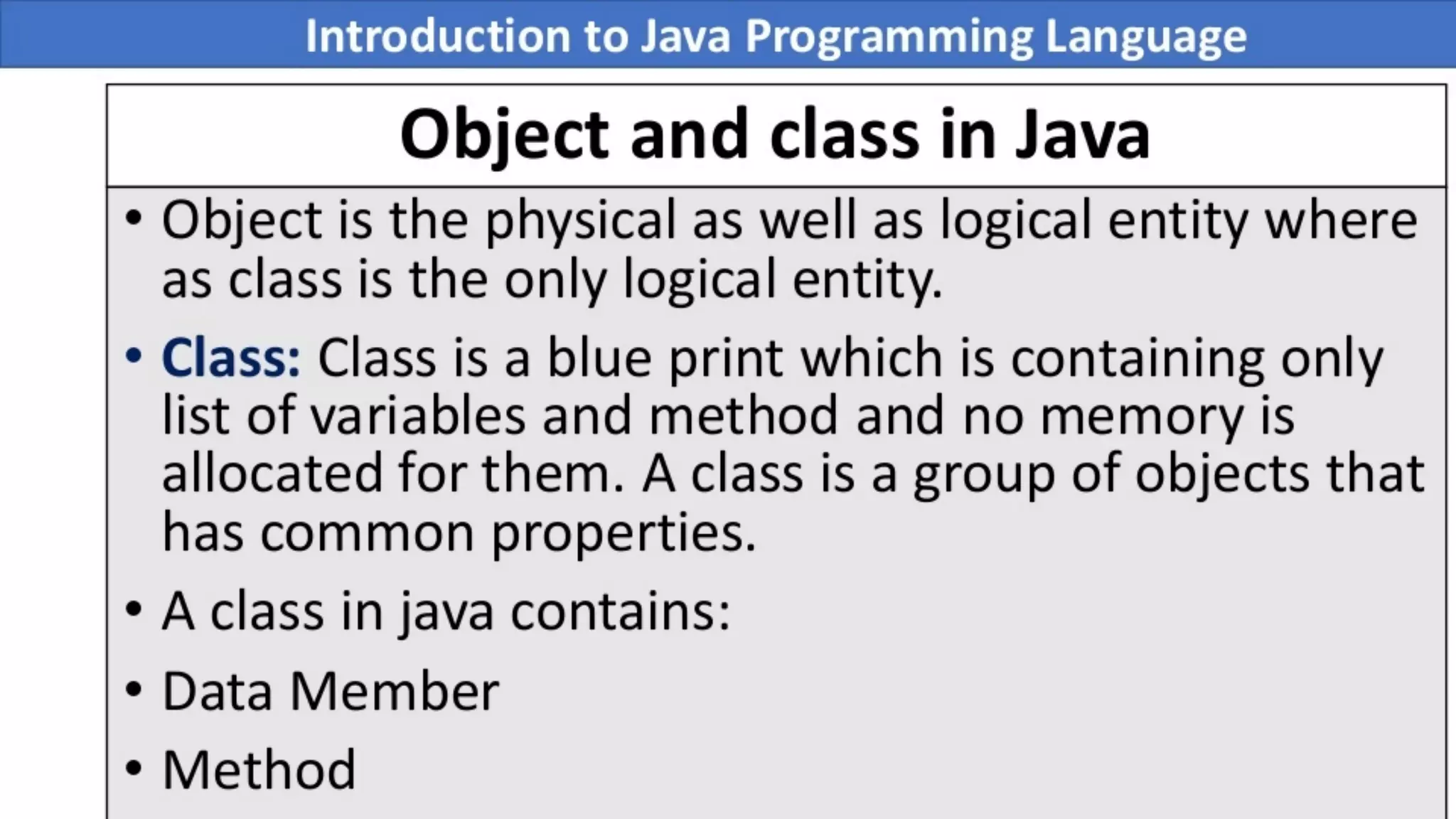 Introduction to Java Programming Language

Object and class in Java

• Object is the physical as well as logical entity where as class is the only logical entity.

• Class: Class is a blue print which is containing only list of variables and method and no memory is allocated for them. A class is a group of objects that has common properties.

• A class in java contains:

• Data Member

• Method